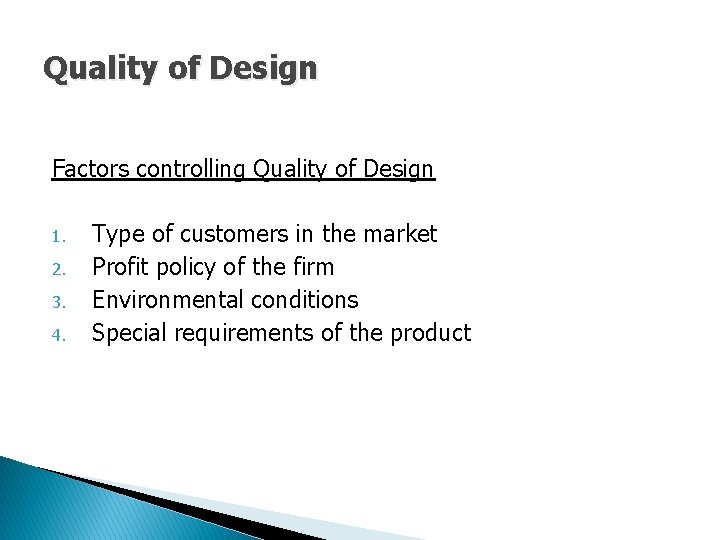 Quality of Design

Factors controlling Quality of Design

1. Type of customers in the market
2. Profit policy of the firm
3. Environmental conditions
4. Special requirements of the product